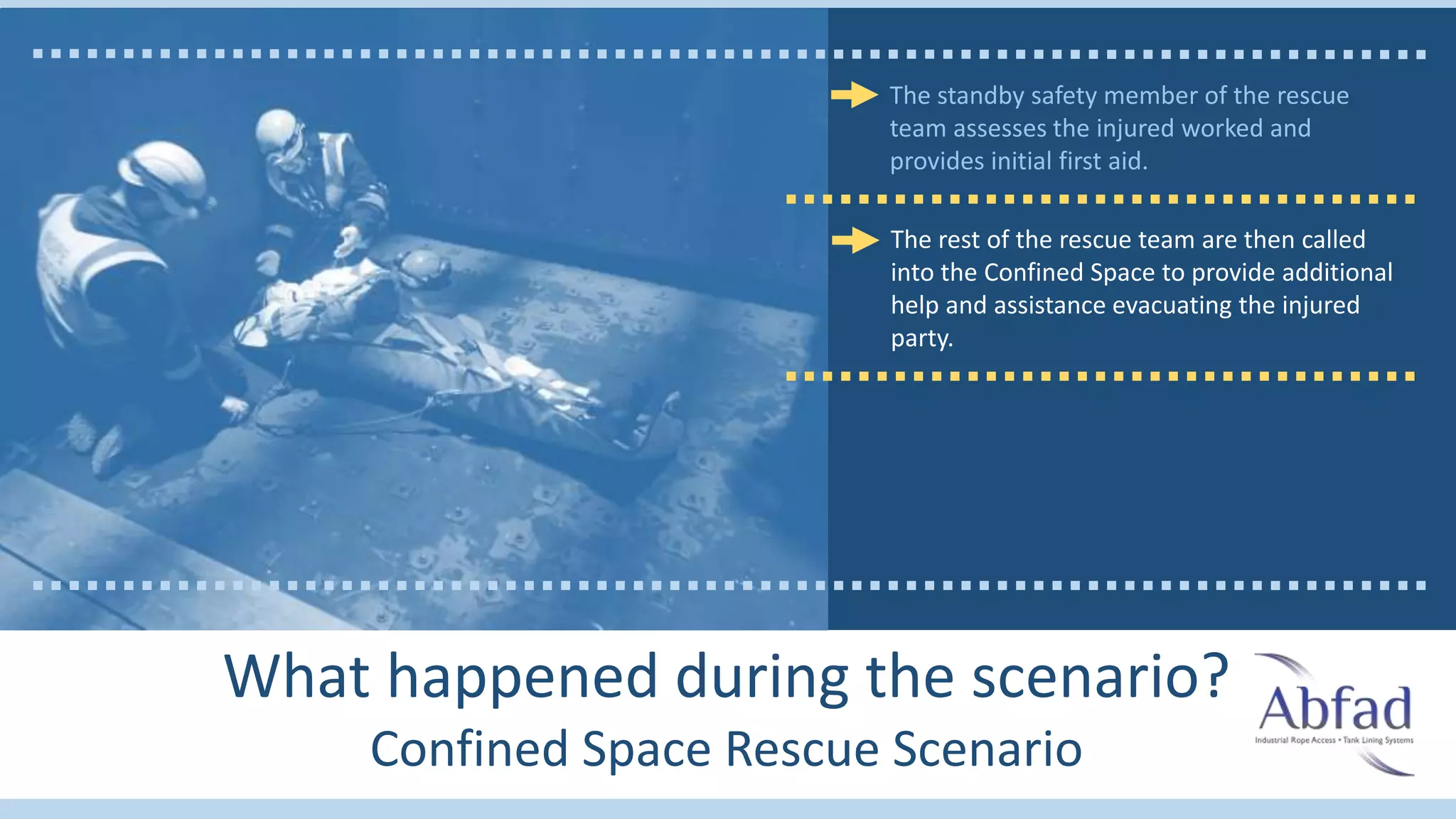 The standby safety member of the rescue team assesses the injured worked and provides initial first aid.

The rest of the rescue team are then called into the Confined Space to provide additional help and assistance evacuating the injured party.

What happened during the scenario?

Confined Space Rescue Scenario

Abfad

Industrial Rope Access • Tank Lining Systems